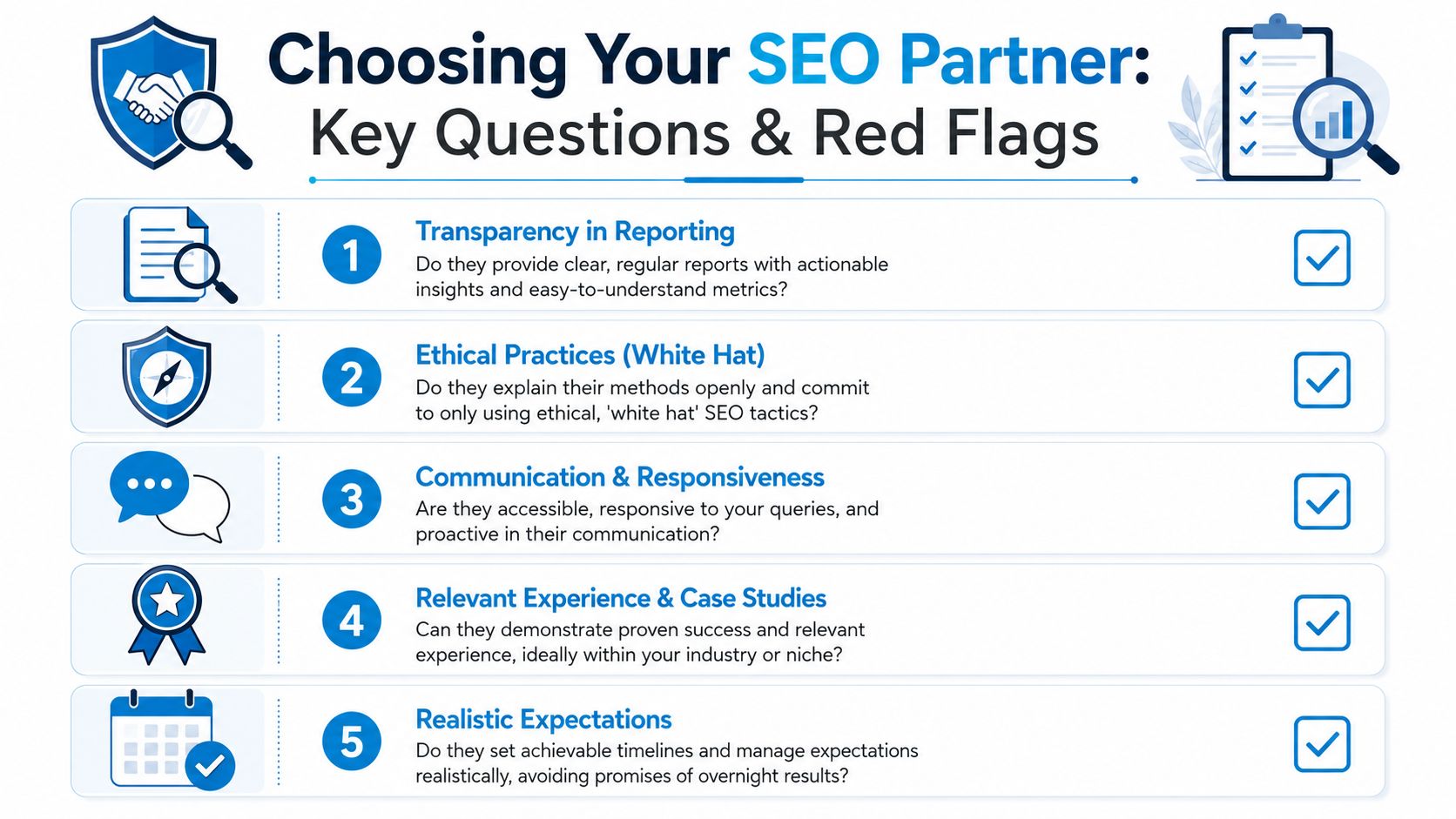 Choosing Your SEO Partner:
Key Questions & Red Flags

1
Transparency in Reporting
Do they provide clear, regular reports with actionable insights and easy-to-understand metrics?

2
Ethical Practices (White Hat)
Do they explain their methods openly and commit to only using ethical, 'white hat' SEO tactics?

3
Communication & Responsiveness
Are they accessible, responsive to your queries, and proactive in their communication?

4
Relevant Experience & Case Studies
Can they demonstrate proven success and relevant experience, ideally within your industry or niche?

5
Realistic Expectations
Do they set achievable timelines and manage expectations realistically, avoiding promises of overnight results?